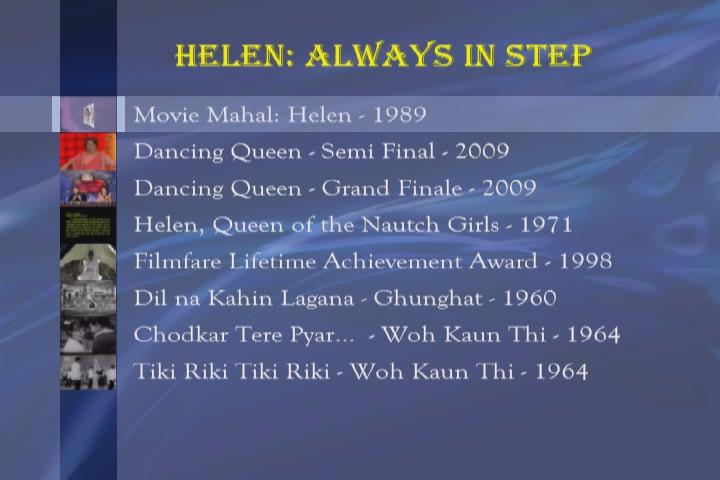 HELEN: ALWAYS IN STEP

Movie Mahal: Helen - 1989

Dancing Queen - Semi Final - 2009

Dancing Queen - Grand Finale - 2009

Helen, Queen of the Nautch Girls - 1971

Filmfare Lifetime Achievement Award - 1998

Dil na Kahin Lagana - Ghunghat - 1960

Chodkar Tere Pyar... - Woh Kaun Thi - 1964

Tiki Riki Tiki Riki - Woh Kaun Thi - 1964